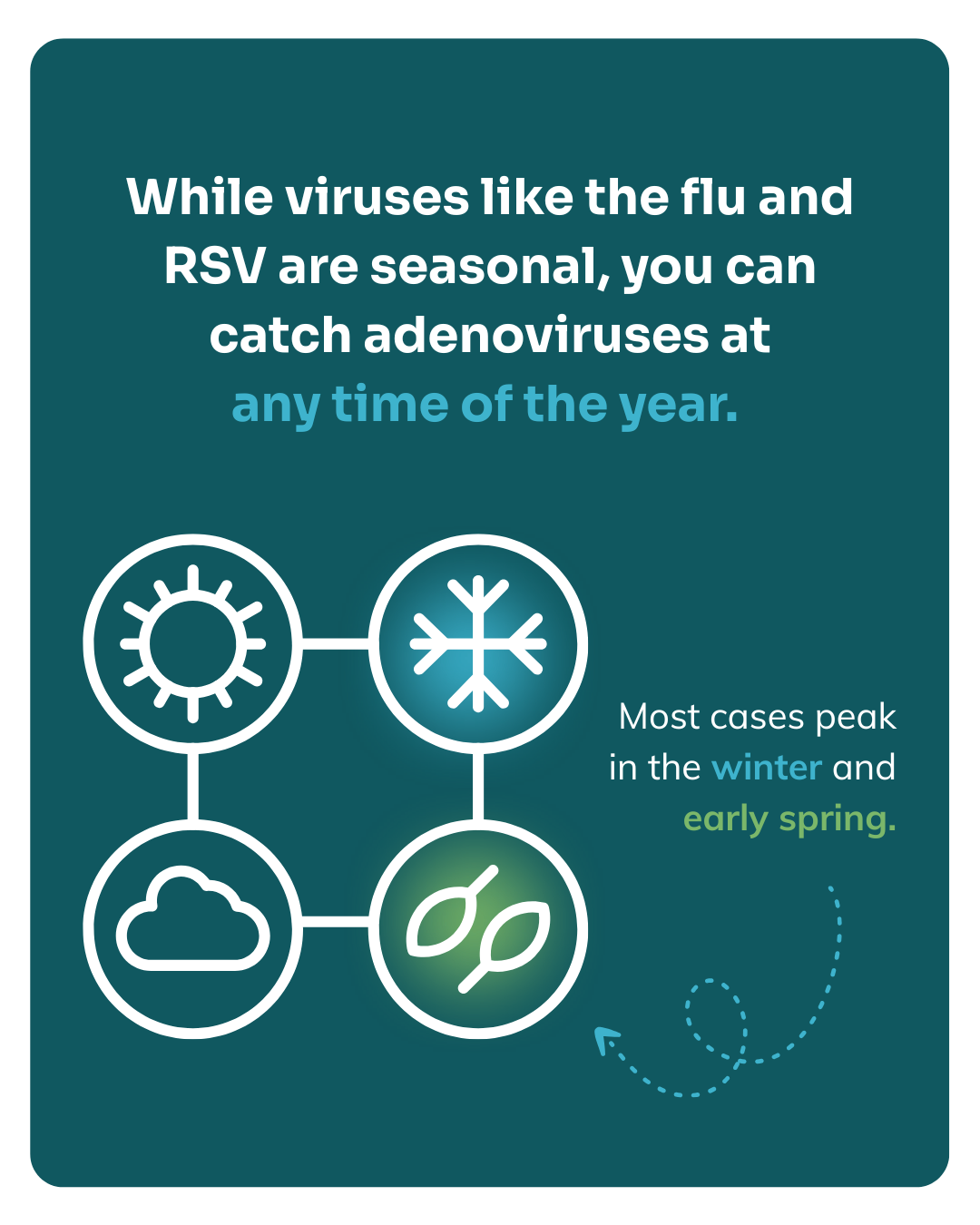 While viruses like the flu and RSV are seasonal, you can catch adenoviruses at any time of the year.

Most cases peak in the winter and early spring.